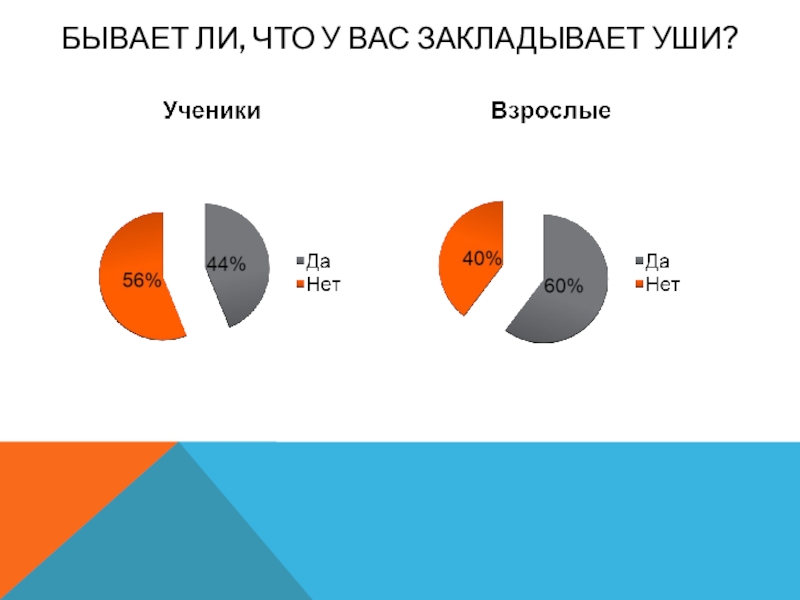 БЫВАЕТ ЛИ, ЧТО У ВАС ЗАКЛАДЫВАЕТ УШИ?

Ученики

56%

44%

Да
Нет

Взрослые

40%

60%

Да
Нет